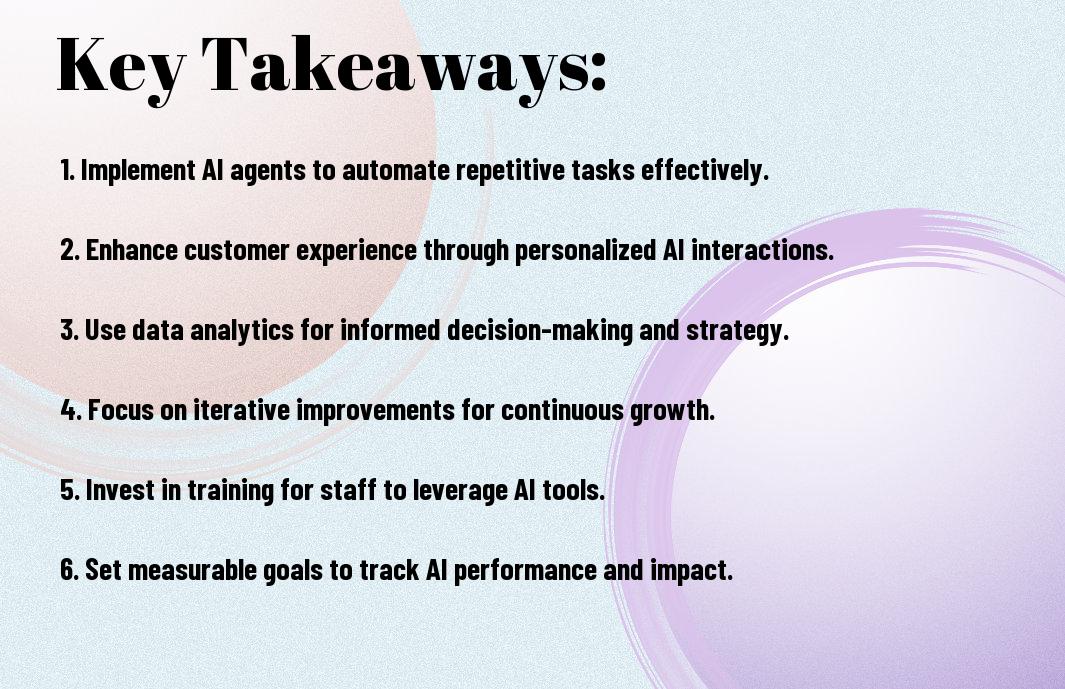 Key Takeaways:

1. Implement AI agents to automate repetitive tasks effectively.

2. Enhance customer experience through personalized AI interactions.

3. Use data analytics for informed decision-making and strategy.

4. Focus on iterative improvements for continuous growth.

5. Invest in training for staff to leverage AI tools.

6. Set measurable goals to track AI performance and impact.